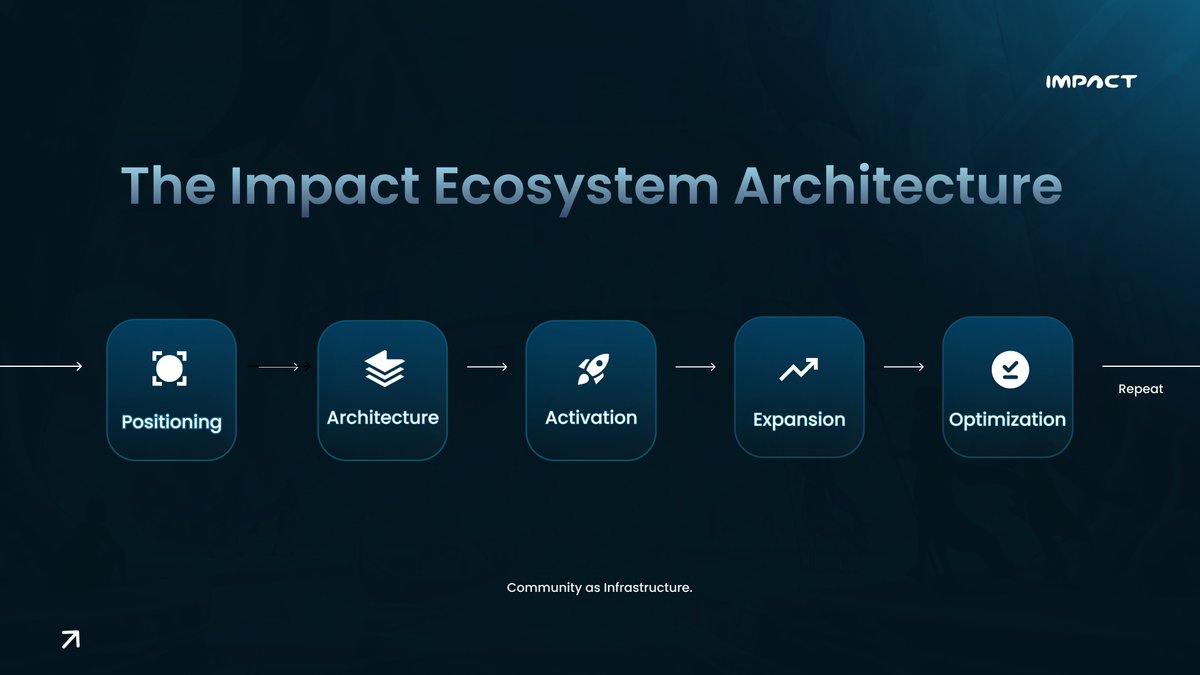 IMPACT

The Impact Ecosystem Architecture

Positioning

Architecture

Activation

Expansion

Optimization

Repeat

Community as Infrastructure.